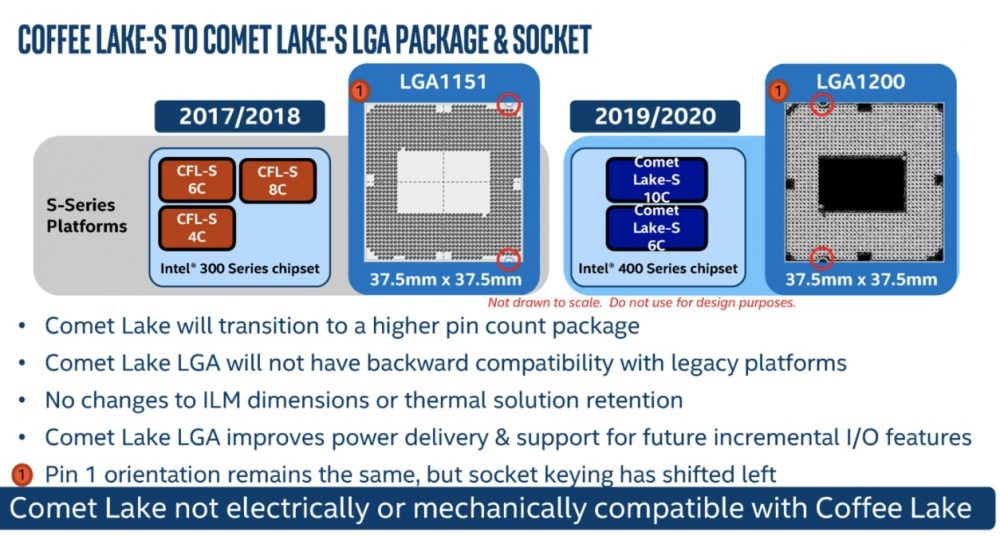 COFFEE LAKE-S TO COMET LAKE-S LGA PACKAGE & SOCKET

2017/2018

S-Series Platforms

CFL-S 6C

CFL-S 8C

CFL-S 4C

Intel® 300 Series chipset

1 LGA1151

37.5mm x 37.5mm

2019/2020

Comet Lake-S 10C

Comet Lake-S 6C

Intel® 400 Series chipset

1 LGA1200

37.5mm x 37.5mm

Not drawn to scale. Do not use for design purposes.

• Comet Lake will transition to a higher pin count package

• Comet Lake LGA will not have backward compatibility with legacy platforms

• No changes to ILM dimensions or thermal solution retention

• Comet Lake LGA improves power delivery & support for future incremental I/O features

1 Pin 1 orientation remains the same, but socket keying has shifted left

Comet Lake not electrically or mechanically compatible with Coffee Lake